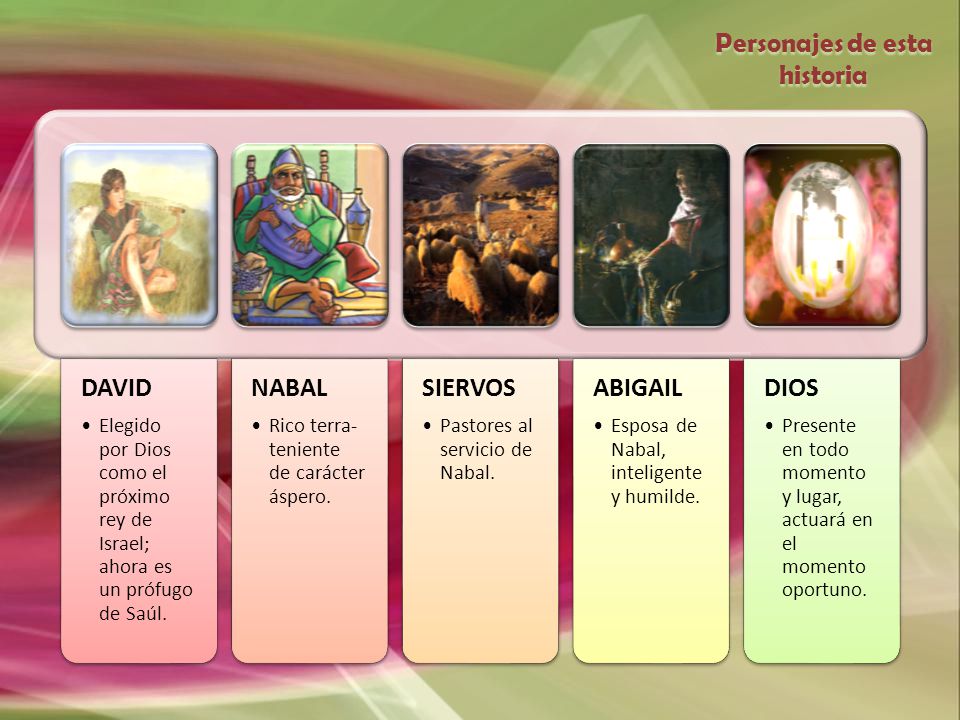 Personajes de esta historia

DAVID
• Elegido por Dios como el próximo rey de Israel; ahora es un prófugo de Saúl.

NABAL
• Rico terrateniente de carácter áspero.

SIERVOS
• Pastores al servicio de Nabal.

ABIGAIL
• Esposa de Nabal, inteligente y humilde.

DIOS
• Presente en todo momento y lugar, actuará en el momento oportuno.